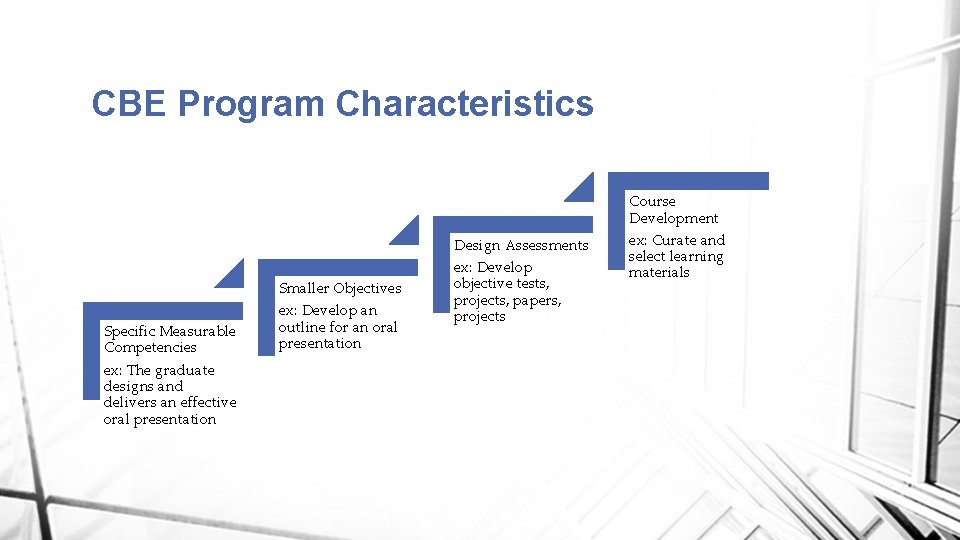 CBE Program Characteristics

Specific Measurable Competencies

ex: The graduate designs and delivers an effective oral presentation

Smaller Objectives

ex: Develop an outline for an oral presentation

Design Assessments

ex: Develop objective tests, projects, papers, projects

Course Development

ex: Curate and select learning materials